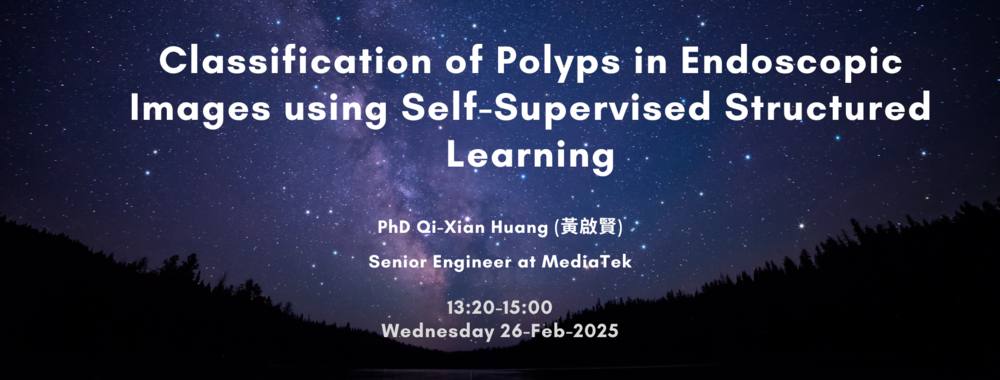 Classification of Polyps in Endoscopic Images using Self-Supervised Structured Learning

PhD Qi-Xian Huang (黃啟賢)

Senior Engineer at MediaTek

13:20-15:00
Wednesday 26-Feb-2025